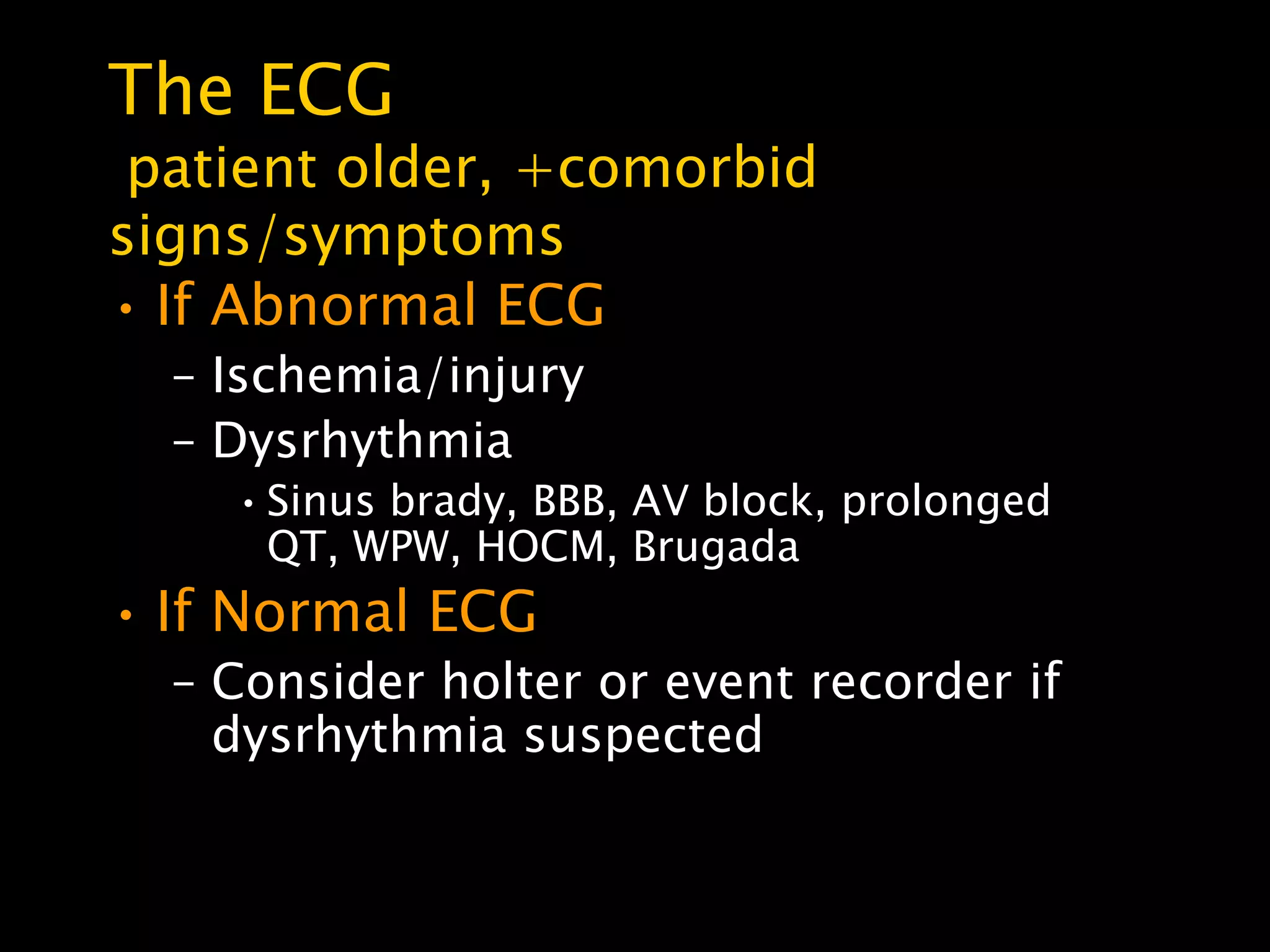 The ECG
patient older, +comorbid signs/symptoms

• If Abnormal ECG
  – Ischemia/injury
  – Dysrhythmia
    • Sinus brady, BBB, AV block, prolonged QT, WPW, HOCM, Brugada
• If Normal ECG
  – Consider holter or event recorder if dysrhythmia suspected